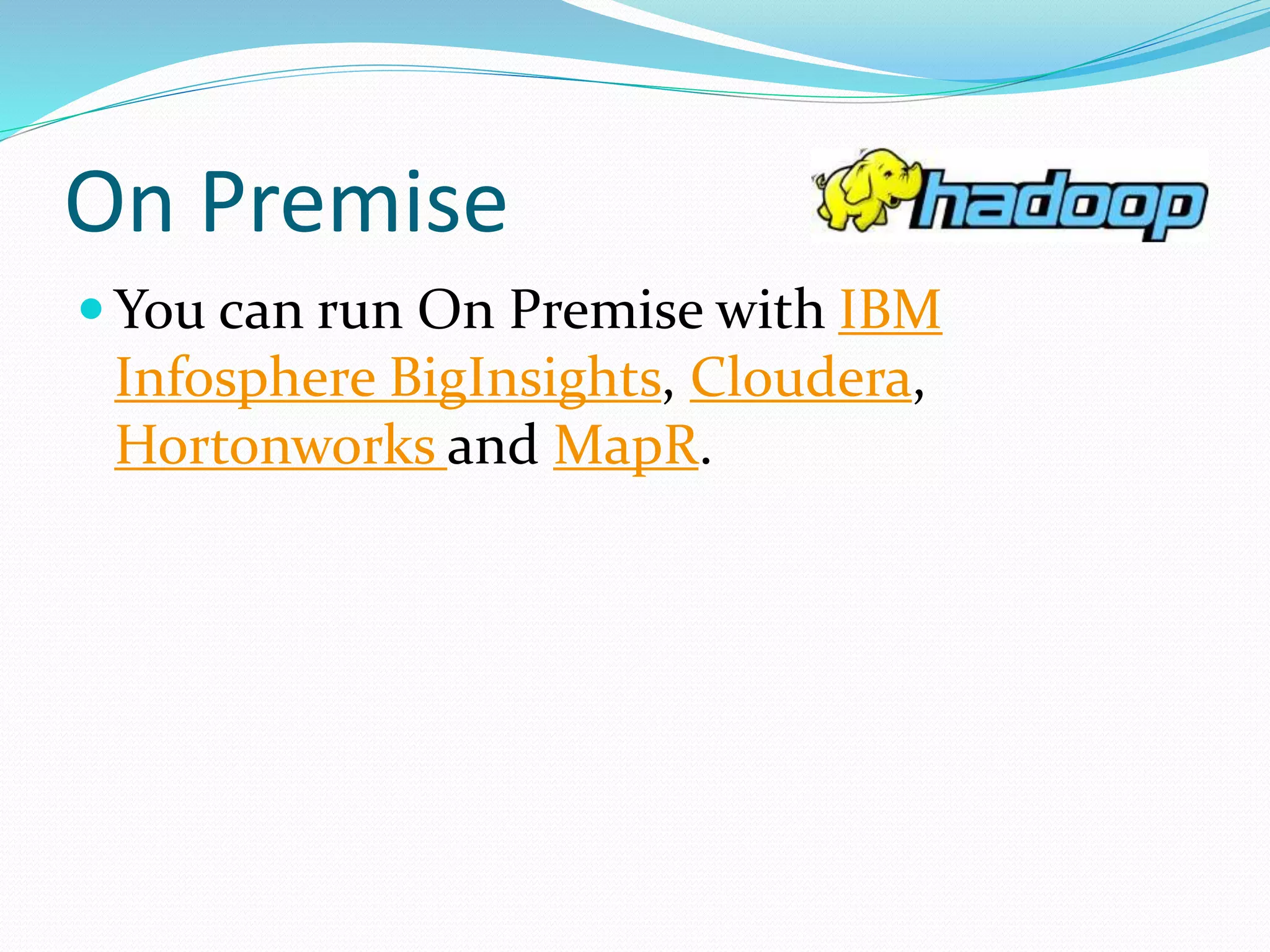 On Premise

hadoop

You can run On Premise with IBM Infosphere BigInsights, Cloudera, Hortonworks and MapR.